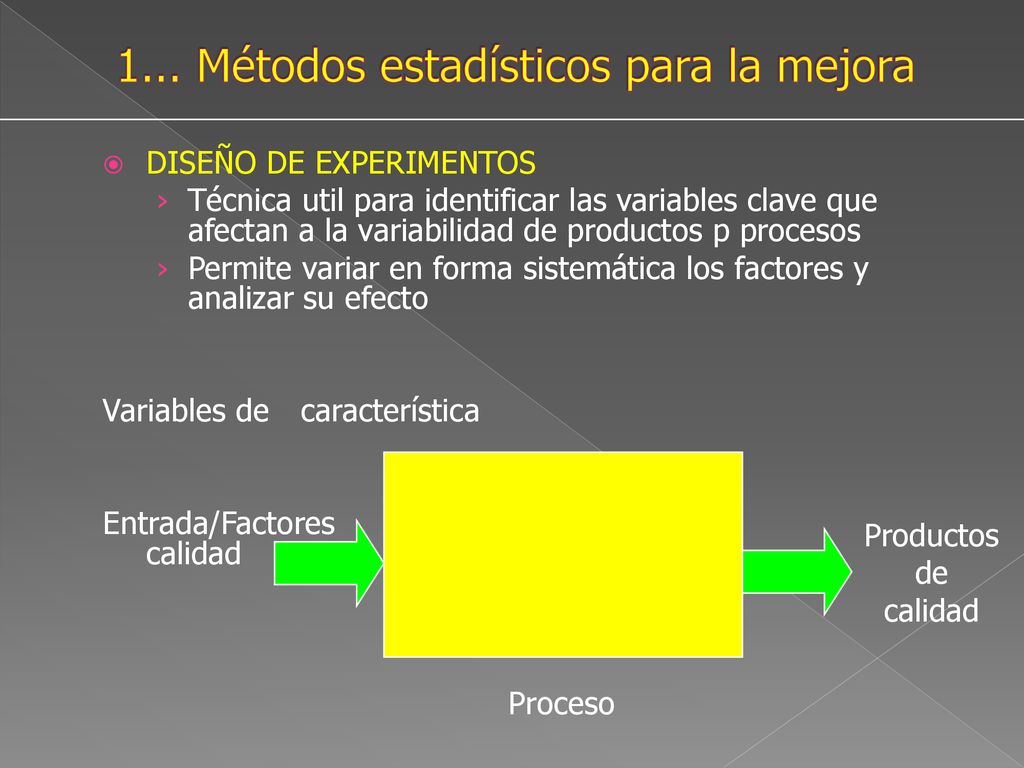 1... Métodos estadísticos para la mejora

DISEÑO DE EXPERIMENTOS

› Técnica util para identificar las variables clave que afectan a la variabilidad de productos p procesos

› Permite variar en forma sistemática los factores y analizar su efecto

Variables de característica

Entrada/Factores calidad

Productos de calidad

Proceso